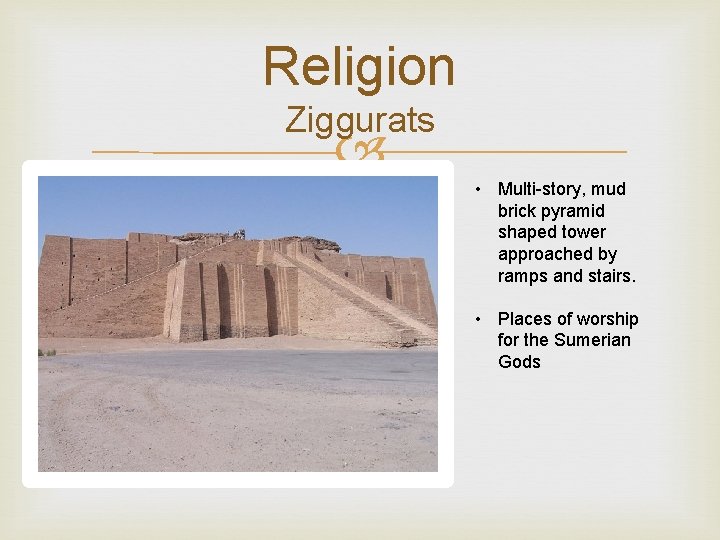 Religion
Ziggurats

• Multi-story, mud brick pyramid shaped tower approached by ramps and stairs.

• Places of worship for the Sumerian Gods